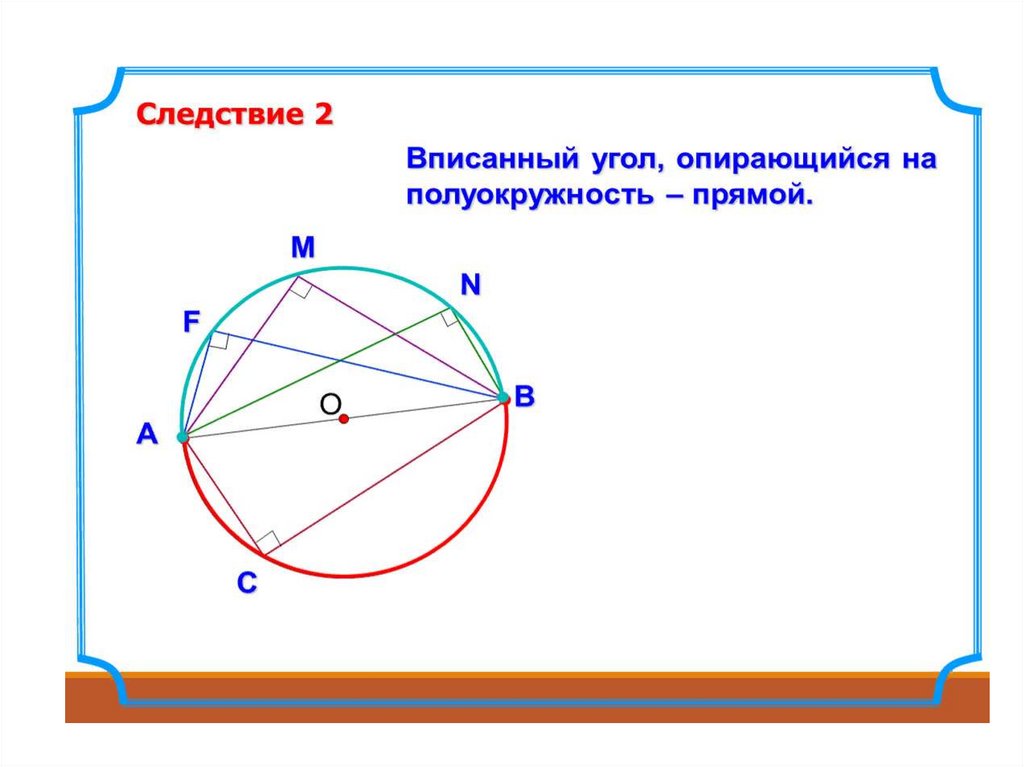 Следствие 2

Вписанный угол, опирающийся на полуокружность – прямой.

M
N
F
O
B
A
C